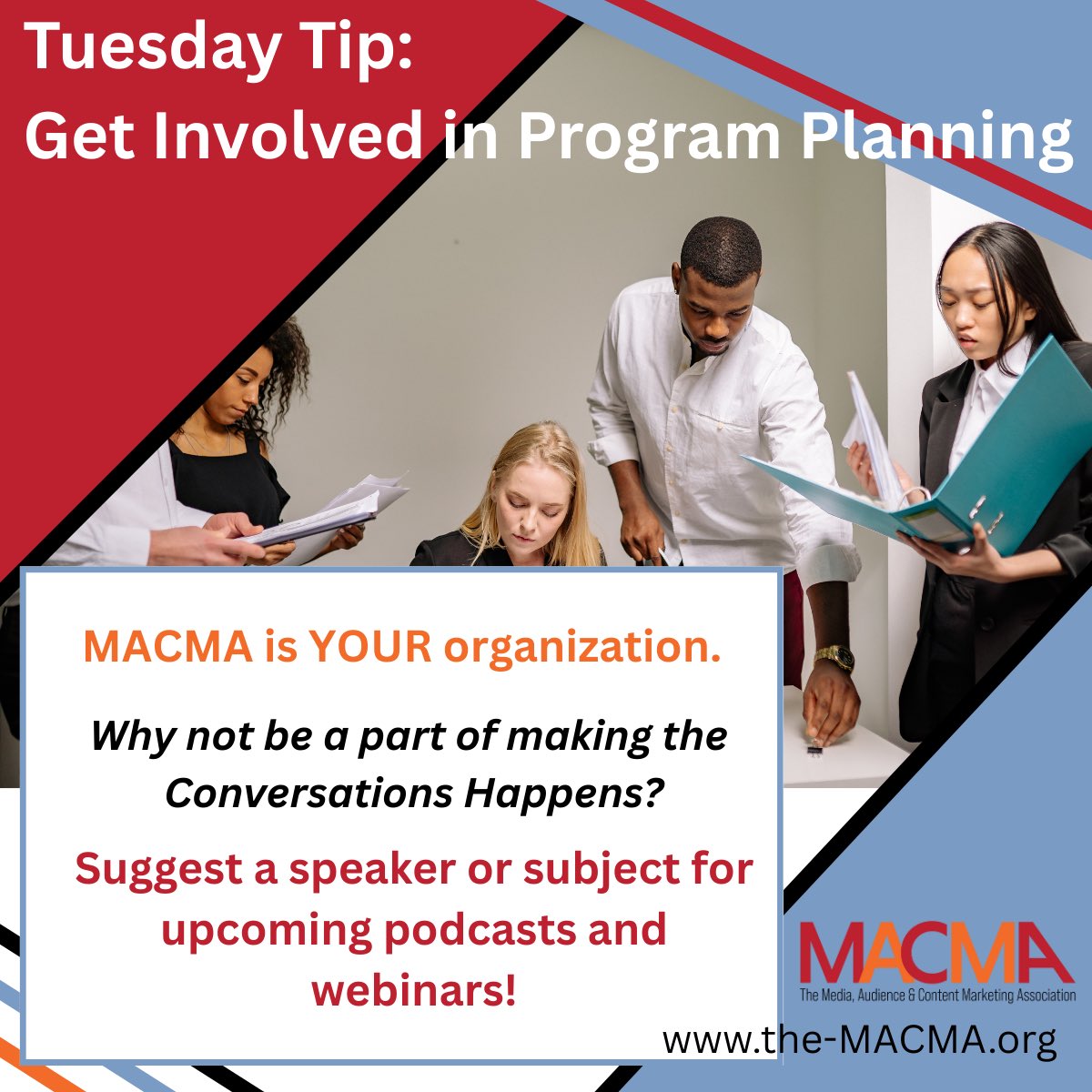 Tuesday Tip:
Get Involved in Program Planning

MACMA is YOUR organization.

Why not be a part of making the Conversations Happens?

Suggest a speaker or subject for upcoming podcasts and webinars!

MACMA
The Media, Audience & Content Marketing Association

www.the-MACMA.org